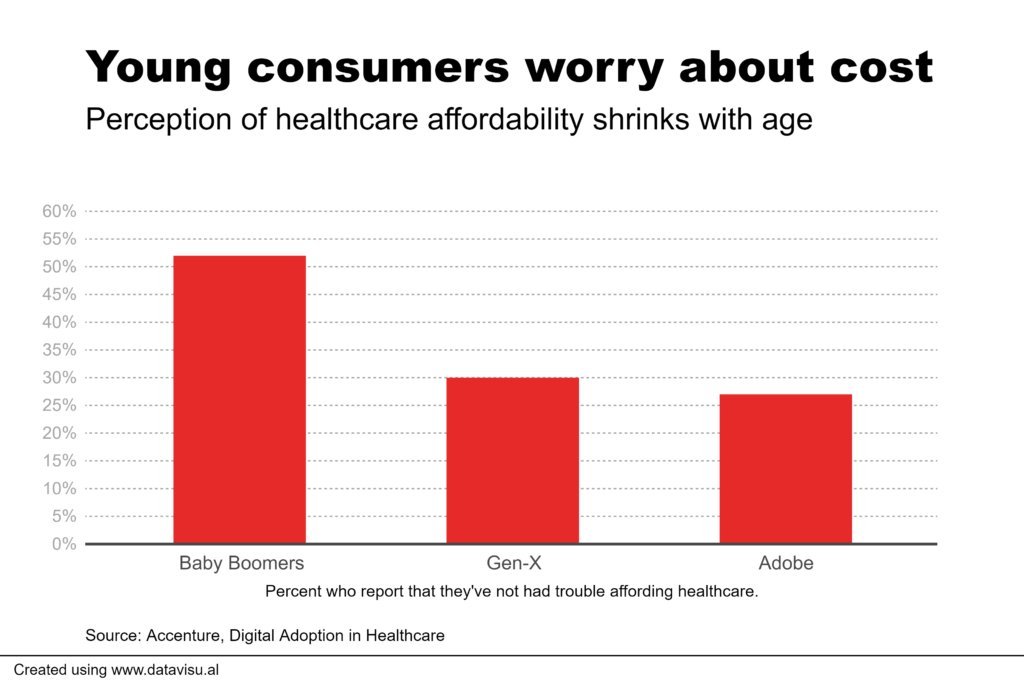 Young consumers worry about cost

Perception of healthcare affordability shrinks with age

60%
55%
50%
45%
40%
35%
30%
25%
20%
15%
10%
5%
0%

Baby Boomers
Gen-X
Adobe

Percent who report that they've not had trouble affording healthcare.

Source: Accenture, Digital Adoption in Healthcare

Created using www.datavisu.al